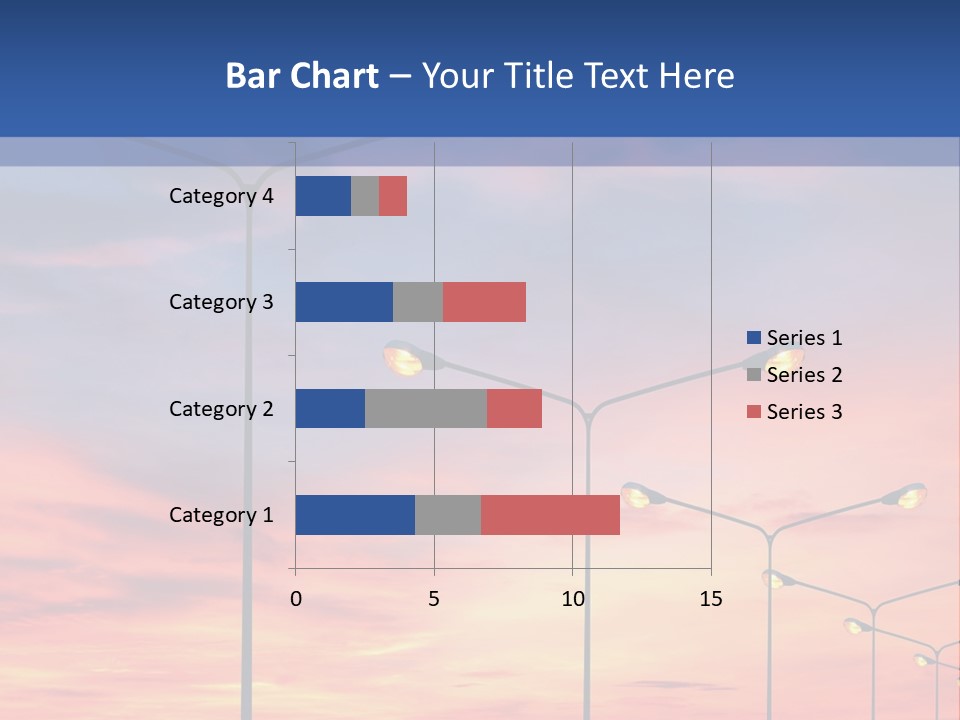 Bar Chart – Your Title Text Here

Category 4
Category 3
Category 2
Category 1

0
5
10
15

Series 1
Series 2
Series 3